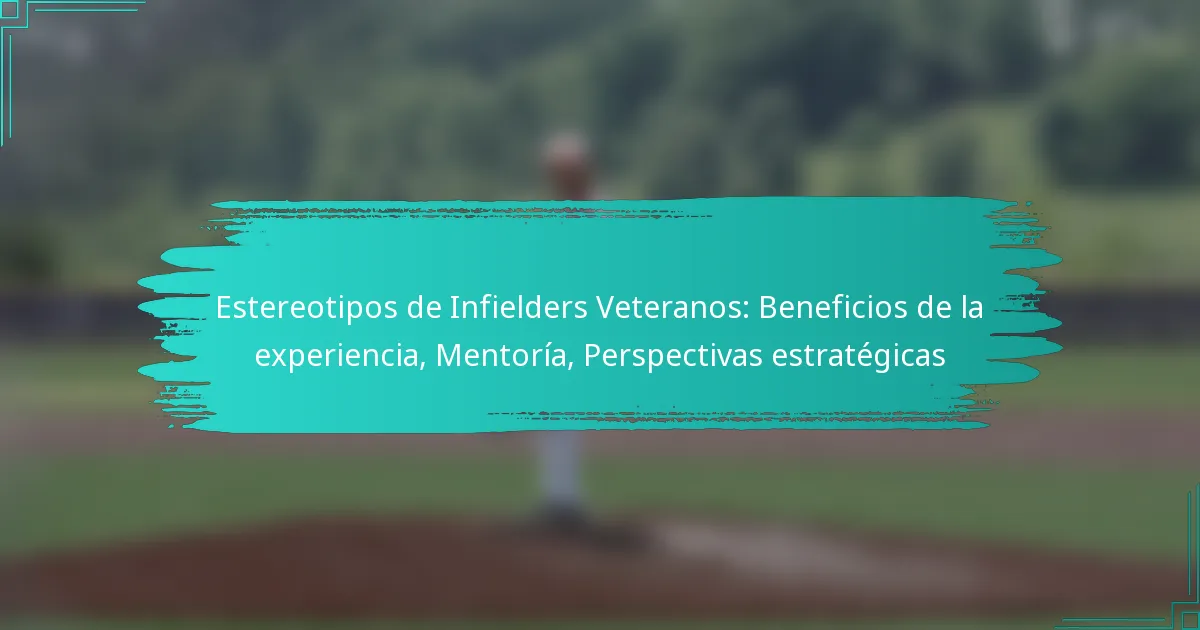 Estereotipos de Infielders Veteranos: Beneficios de la experiencia, Mentoría, Perspectivas estratégicas